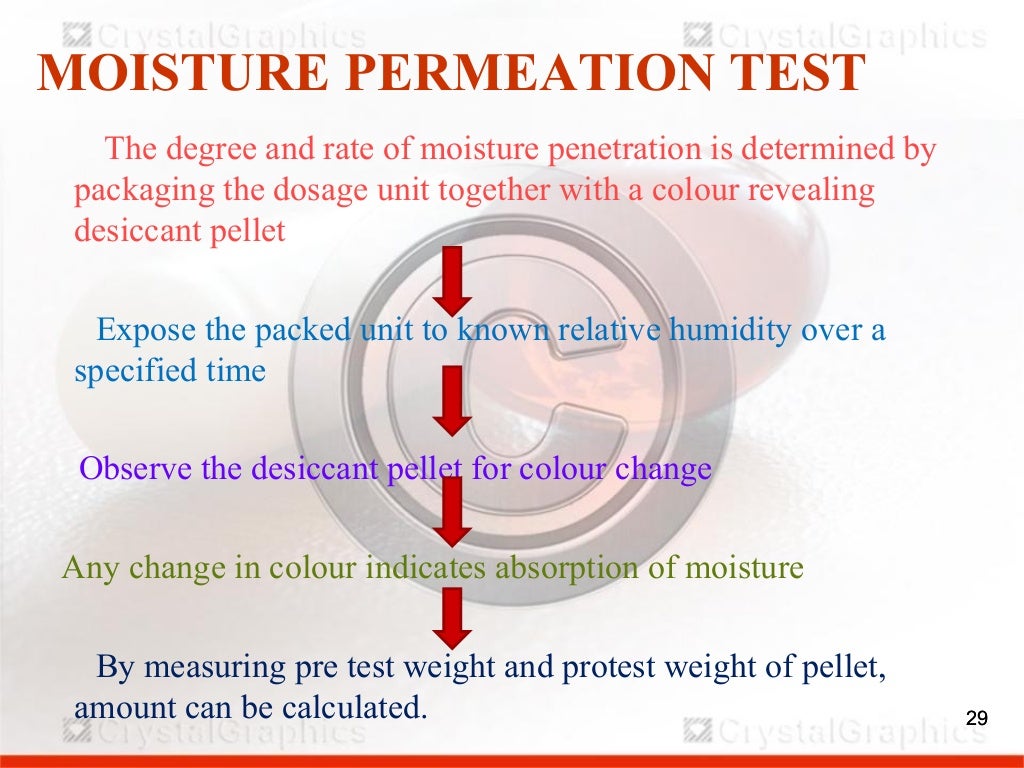 CrystalGraphics CrystalGraphics

MOISTURE PERMEATION TEST

The degree and rate of moisture penetration is determined by packaging the dosage unit together with a colour revealing desiccant pellet

Expose the packed unit to known relative humidity over a specified time

Observe the desiccant pellet for colour change

Any change in colour indicates absorption of moisture

By measuring pre test weight and protest weight of pellet, amount can be calculated.

CrystalGraphics CrystalGraphics

29